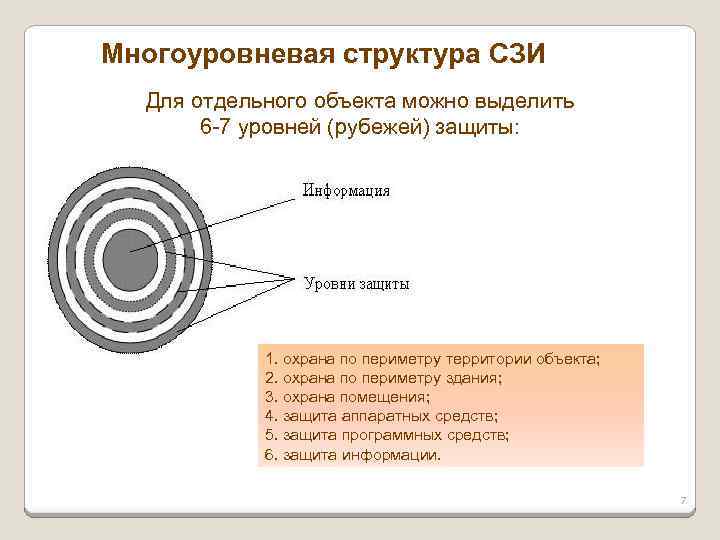 Многоуровневая структура СЗИ

Для отдельного объекта можно выделить 6-7 уровней (рубежей) защиты:

Информация

Уровни защиты

1. охрана по периметру территории объекта;
2. охрана по периметру здания;
3. охрана помещения;
4. защита аппаратных средств;
5. защита программных средств;
6. защита информации.

7